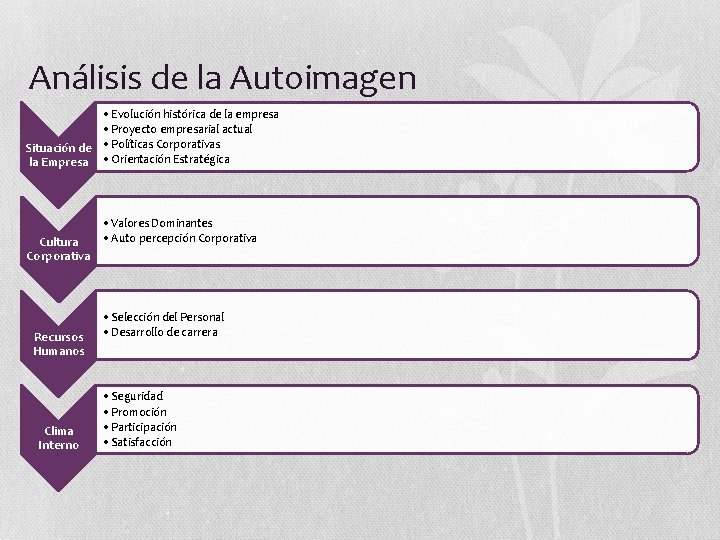 Análisis de la Autoimagen

Situación de la Empresa

• Evolución histórica de la empresa
• Proyecto empresarial actual
• Políticas Corporativas
• Orientación Estratégica

Cultura Corporativa

• Valores Dominantes
• Auto percepción Corporativa

Recursos Humanos

• Selección del Personal
• Desarrollo de carrera

Clima Interno

• Seguridad
• Promoción
• Participación
• Satisfacción